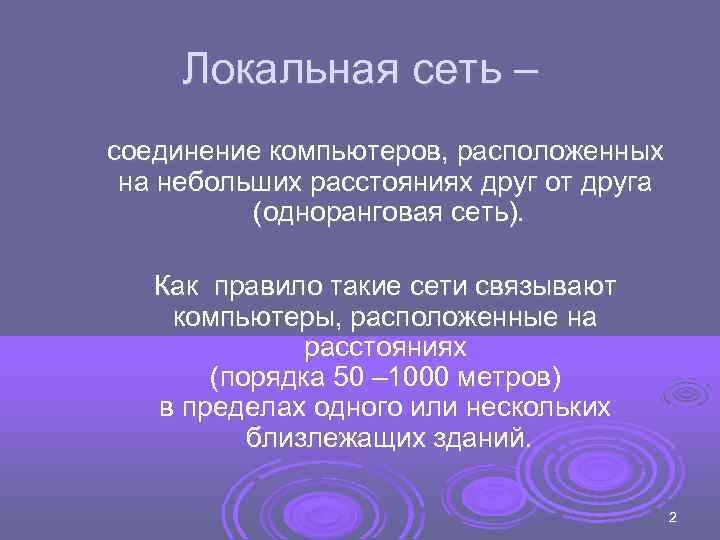 Локальная сеть –

соединение компьютеров, расположенных на небольших расстояниях друг от друга (одноранговая сеть).

Как  правило такие сети связывают компьютеры, расположенные на расстояниях (порядка 50 –1000 метров) в пределах одного или нескольких близлежащих зданий.

2